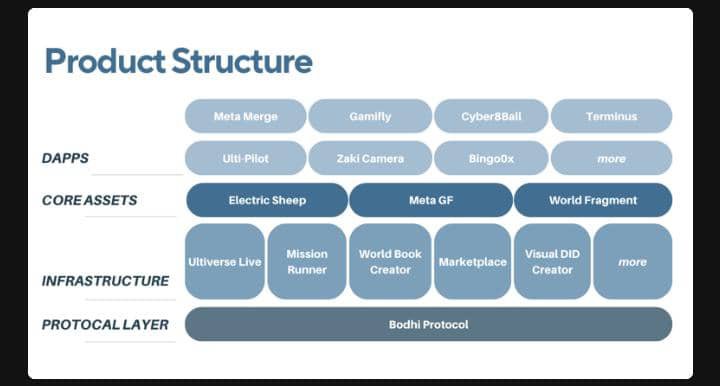 Product Structure

Meta Merge
Gamifly
Cyber8Ball
Terminus

DAPPS
Ulti-Pilot
Zaki Camera
Bingo0x
more

CORE ASSETS
Electric Sheep
Meta GF
World Fragment

INFRASTRUCTURE
Ultiverse Live
Mission Runner
World Book Creator
Marketplace
Visual DID Creator
more

PROTOCAL LAYER
Bodhi Protocol